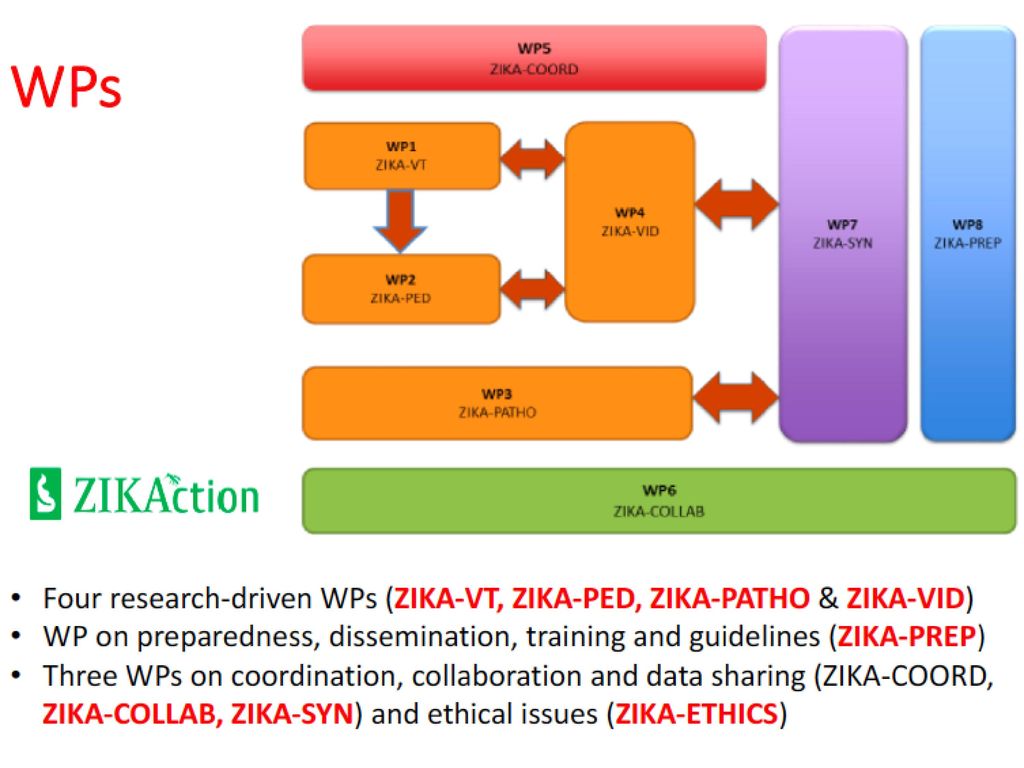 WPs

WP5
ZIKA-COORD

WP1
ZIKA-VT

WP2
ZIKA-PED

WP4
ZIKA-VID

WP3
ZIKA-PATHO

WP7
ZIKA-SYN

WP8
ZIKA-PREP

ZIKAction

WP6
ZIKA-COLLAB

• Four research-driven WPs (ZIKA-VT, ZIKA-PED, ZIKA-PATHO & ZIKA-VID)
• WP on preparedness, dissemination, training and guidelines (ZIKA-PREP)
• Three WPs on coordination, collaboration and data sharing (ZIKA-COORD, ZIKA-COLLAB, ZIKA-SYN) and ethical issues (ZIKA-ETHICS)